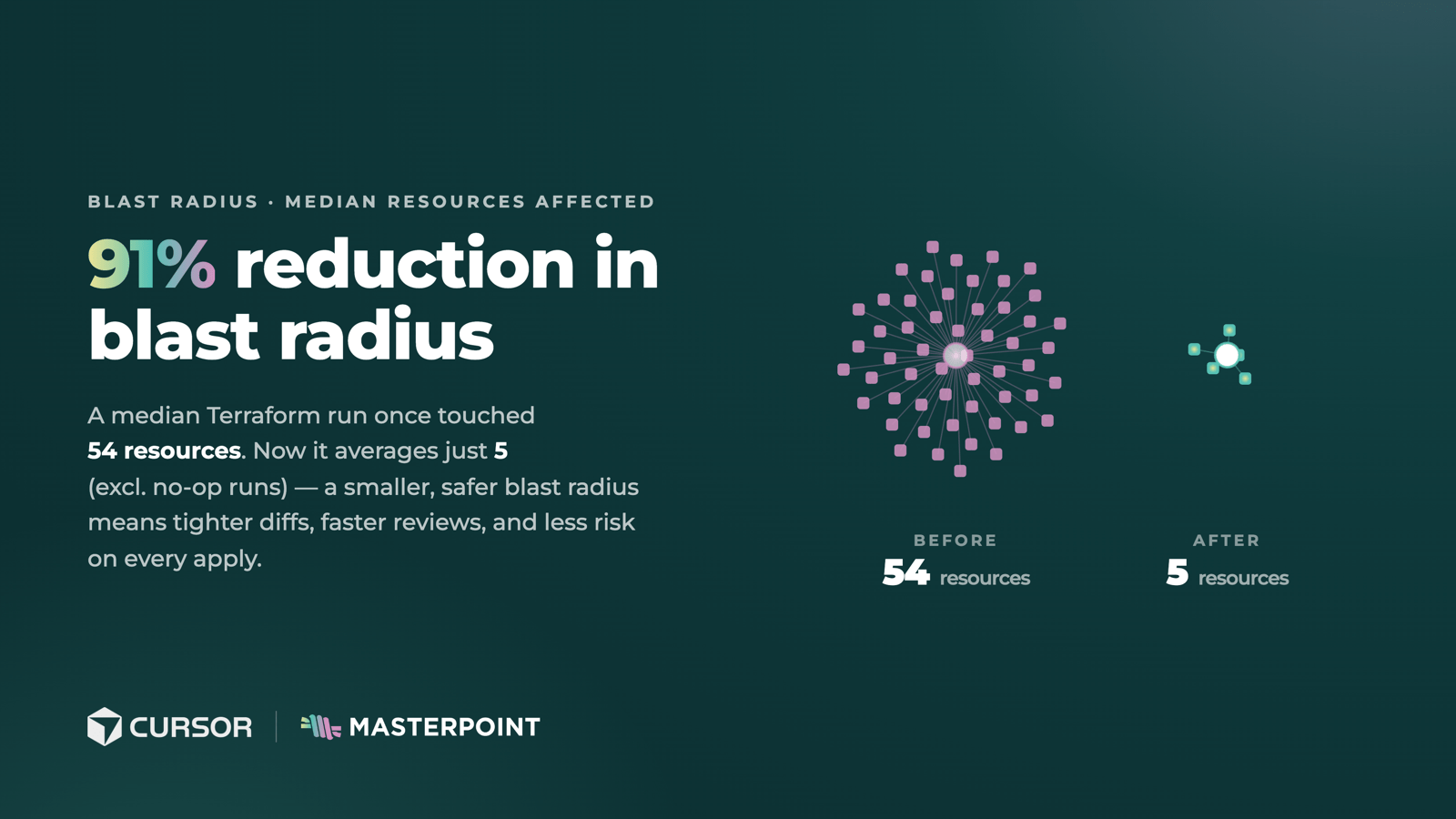 BLAST RADIUS · MEDIAN RESOURCES AFFECTED

91% reduction in blast radius

A median Terraform run once touched 54 resources. Now it averages just 5 (excl. no-op runs) — a smaller, safer blast radius means tighter diffs, faster reviews, and less risk on every apply.

BEFORE
54 resources

AFTER
5 resources

CURSOR

MASTERPOINT